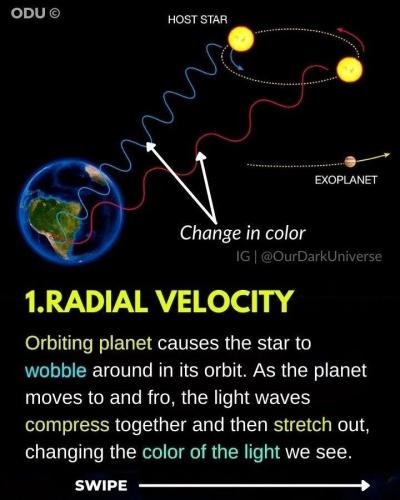 ODU ©

HOST STAR

EXOPLANET

Change in color

IG | @OurDarkUniverse

1.RADIAL VELOCITY

Orbiting planet causes the star to wobble around in its orbit. As the planet moves to and fro, the light waves compress together and then stretch out, changing the color of the light we see.

SWIPE